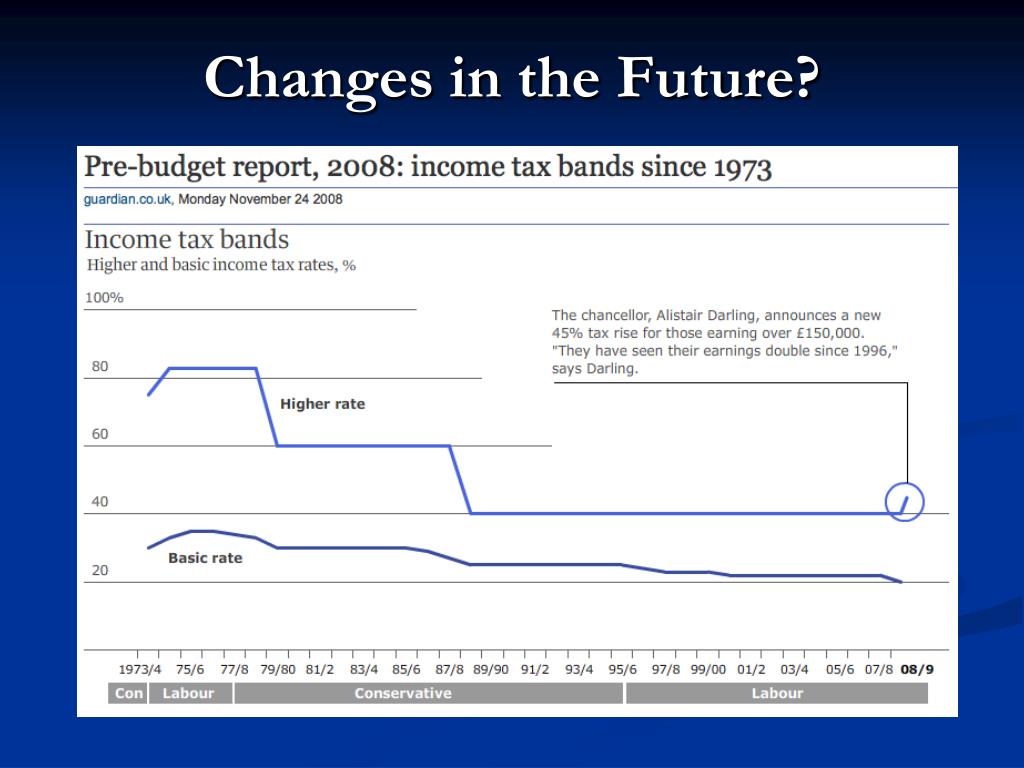 Changes in the Future?

Pre-budget report, 2008: income tax bands since 1973

guardian.co.uk, Monday November 24 2008

Income tax bands

Higher and basic income tax rates, %

100%

80

60

40

20

The chancellor, Alistair Darling, announces a new 45% tax rise for those earning over £150,000. "They have seen their earnings double since 1996," says Darling.

Higher rate

Basic rate

1973/4 75/6 77/8 79/80 81/2 83/4 85/6 87/8 89/90 91/2 93/4 95/6 97/8 99/00 01/2 03/4 05/6 07/8 08/9

Con Labour Conservative Labour